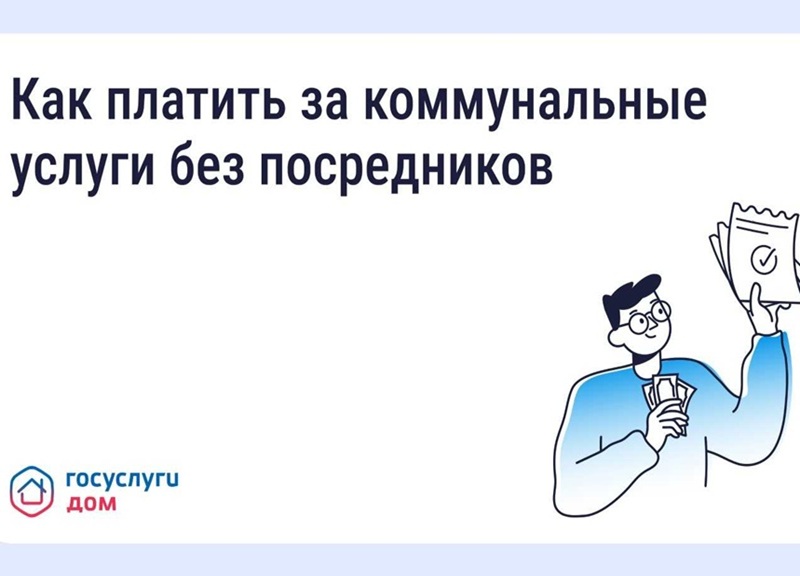 Как платить за коммунальные услуги без посредников

госуслуги
дом